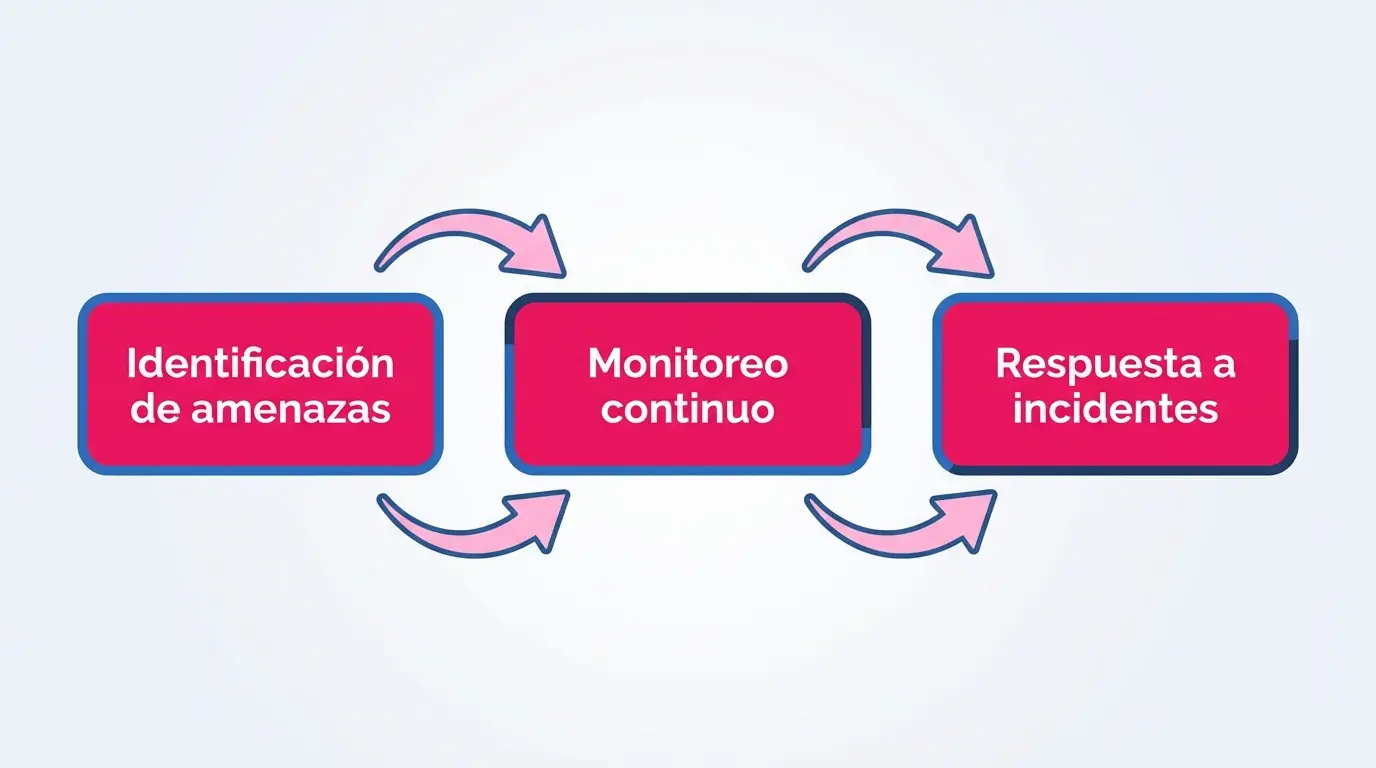 Identificación de amenazas

Monitoreo continuo

Respuesta a incidentes